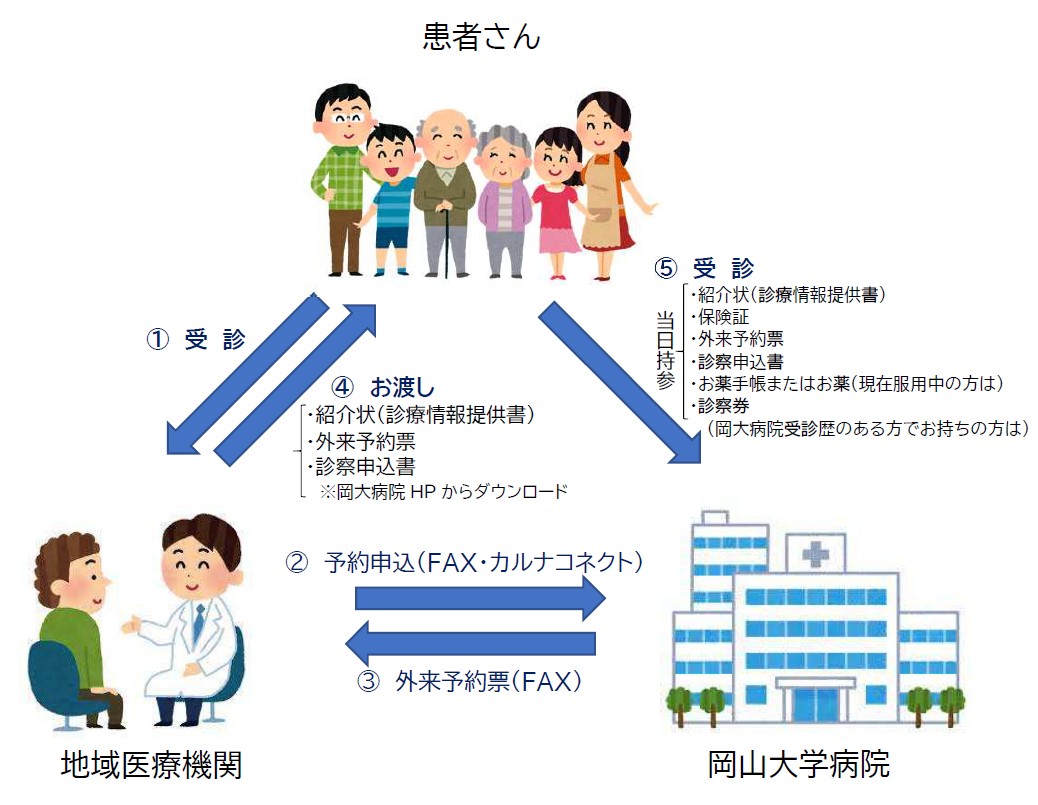 患者さん

① 受 診

④ お渡し
・紹介状(診療情報提供書)
・外来予約票
・診察申込書
※岡大病院 HP からダウンロード

⑤ 受 診
当日持参
・紹介状(診療情報提供書)
・保険証
・外来予約票
・診察申込書
・お薬手帳またはお薬(現在服用中の方は)
・診察券
(岡大病院受診歴のある方でお持ちの方は)

② 予約申込(FAX・カルナコネクト)

③ 外来予約票(FAX)

地域医療機関

岡山大学病院